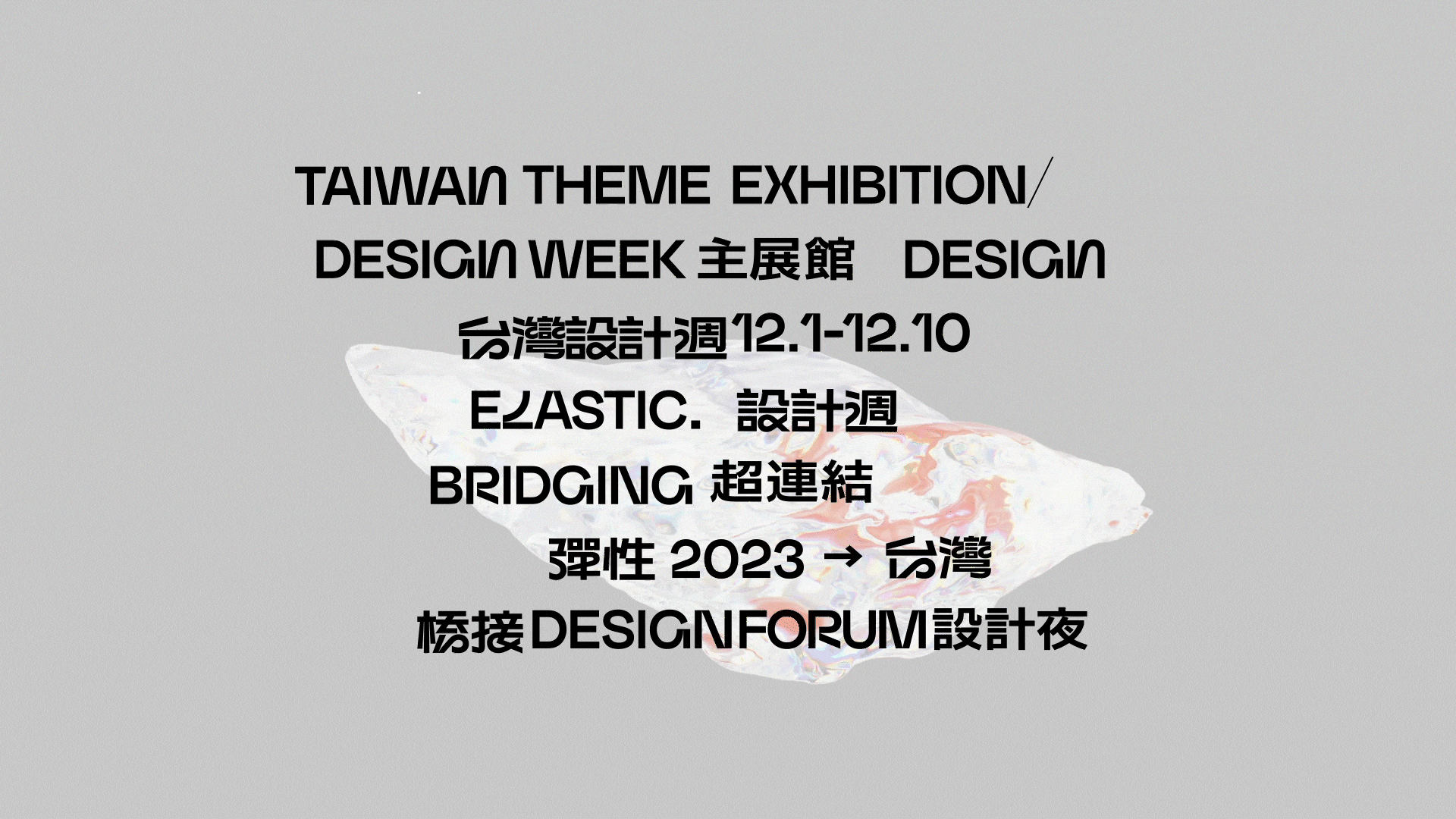 TAIWAN THEME EXHIBITION/
DESIGN WEEK 主展館 DESIGN
台灣設計週 12.1-12.10
ELASTIC. 設計週
BRIDGING 超連結
彈性 2023 → 台灣
橋接 DESIGN FORUM 設計夜